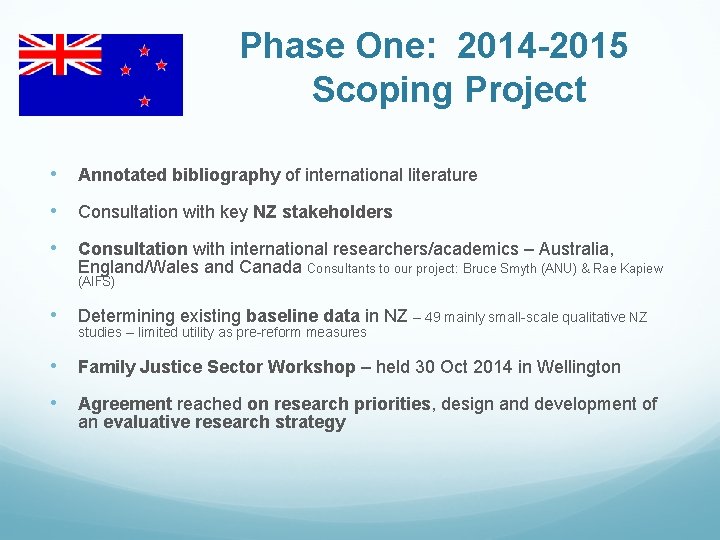 Phase One: 2014-2015
Scoping Project

• Annotated bibliography of international literature

• Consultation with key NZ stakeholders

• Consultation with international researchers/academics – Australia, England/Wales and Canada Consultants to our project: Bruce Smyth (ANU) & Rae Kapiew (AIFS)

• Determining existing baseline data in NZ – 49 mainly small-scale qualitative NZ studies – limited utility as pre-reform measures

• Family Justice Sector Workshop – held 30 Oct 2014 in Wellington

• Agreement reached on research priorities, design and development of an evaluative research strategy